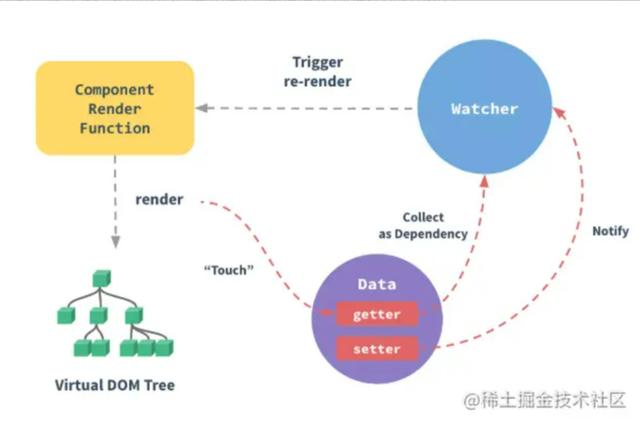 Component Render Function

Trigger re-render

Watcher

render

Collect as Dependency

Notify

“Touch”

Data

getter

setter

Virtual DOM Tree

@稀土掘金技术社区